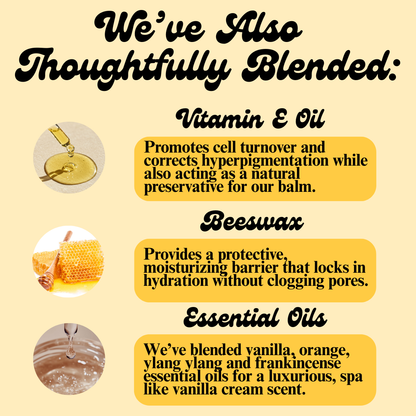 We've Also Thoughtfully Blended:

Vitamin E Oil

Promotes cell turnover and corrects hyperpigmentation while also acting as a natural preservative for our balm.

Beeswax

Provides a protective, moisturizing barrier that locks in hydration without clogging pores.

Essential Oils

We've blended vanilla, orange, ylang ylang and frankincense essential oils for a luxurious, spa like vanilla cream scent.